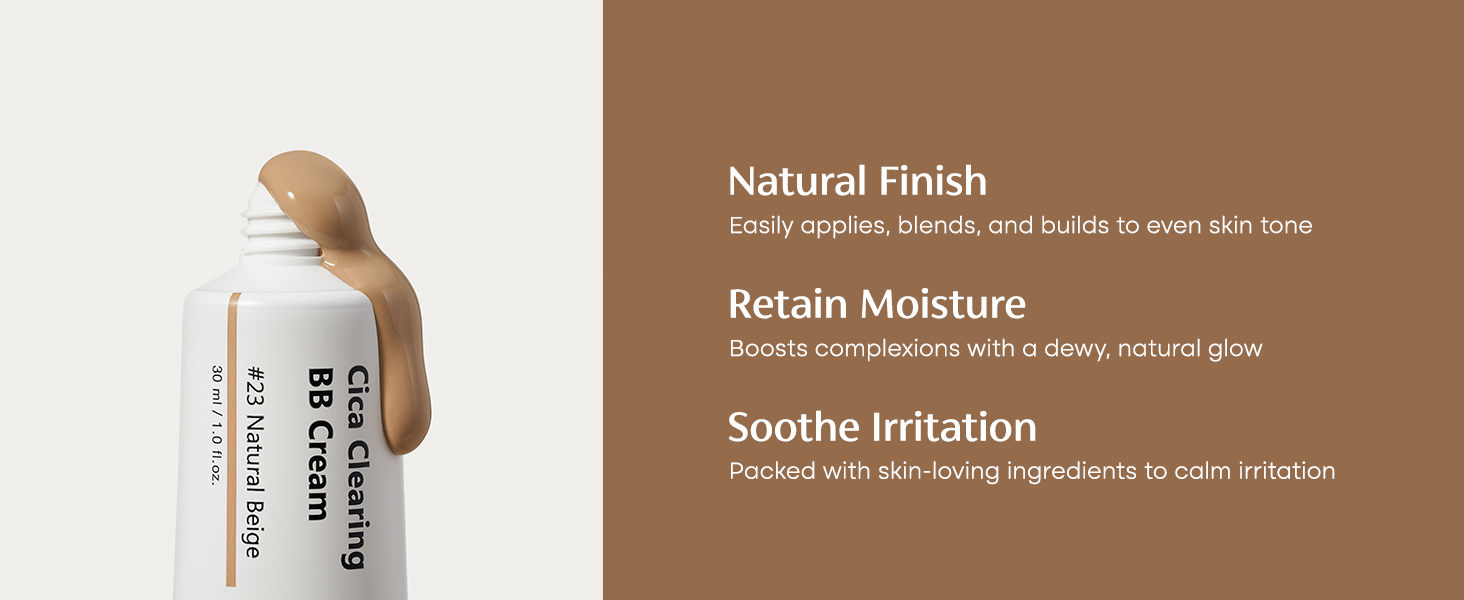 Cica Clearing BB Cream

#23 Natural Beige

30 ml / 1.0 fl.oz.

Natural Finish

Easily applies, blends, and builds to even skin tone

Retain Moisture

Boosts complexions with a dewy, natural glow

Soothe Irritation

Packed with skin-loving ingredients to calm irritation